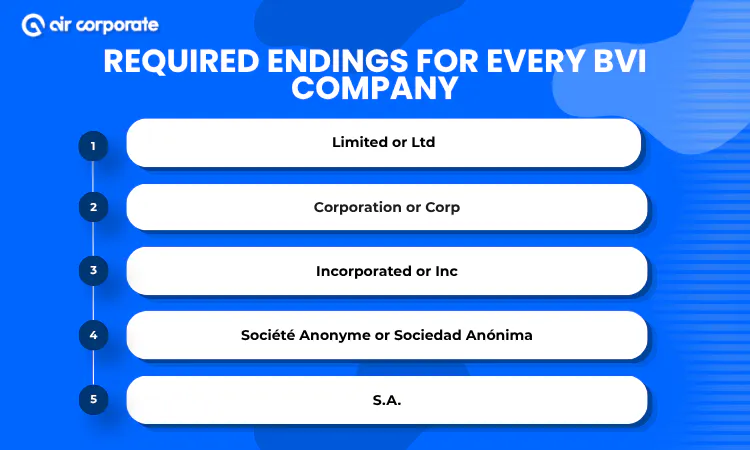 air corporate

REQUIRED ENDINGS FOR EVERY BVI COMPANY

1 Limited or Ltd

2 Corporation or Corp

3 Incorporated or Inc

4 Société Anonyme or Sociedad Anónima

5 S.A.